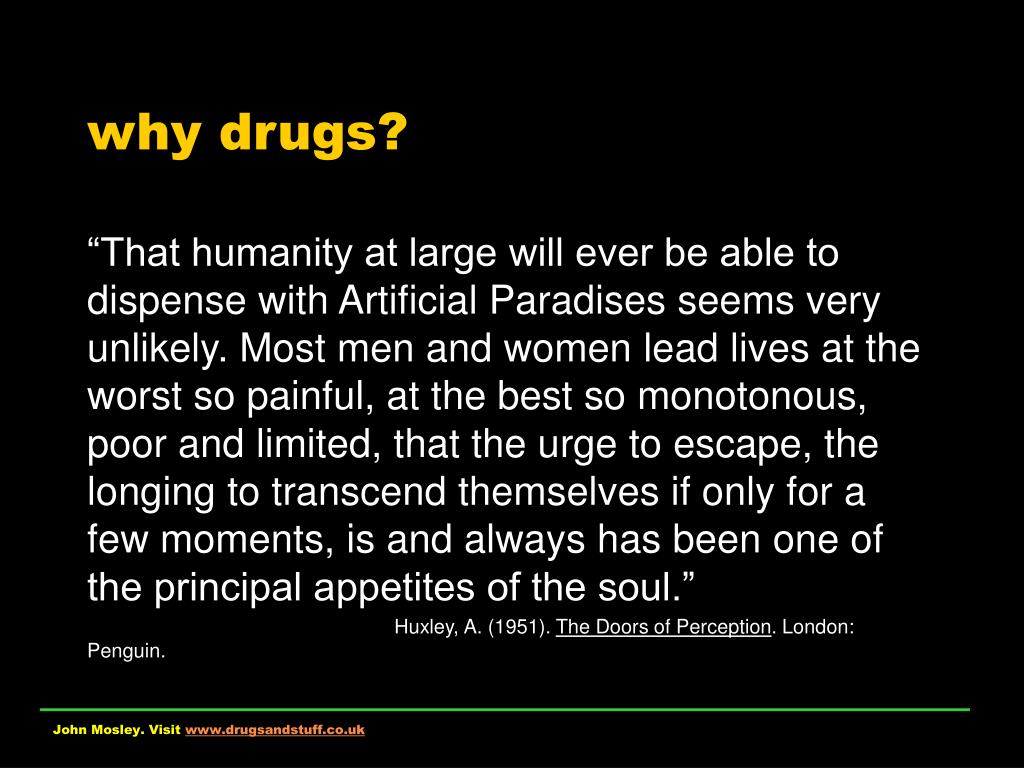 why drugs?

“That humanity at large will ever be able to dispense with Artificial Paradises seems very unlikely. Most men and women lead lives at the worst so painful, at the best so monotonous, poor and limited, that the urge to escape, the longing to transcend themselves if only for a few moments, is and always has been one of the principal appetites of the soul.”

Huxley, A. (1951). The Doors of Perception. London: Penguin.

John Mosley. Visit www.drugsandstuff.co.uk